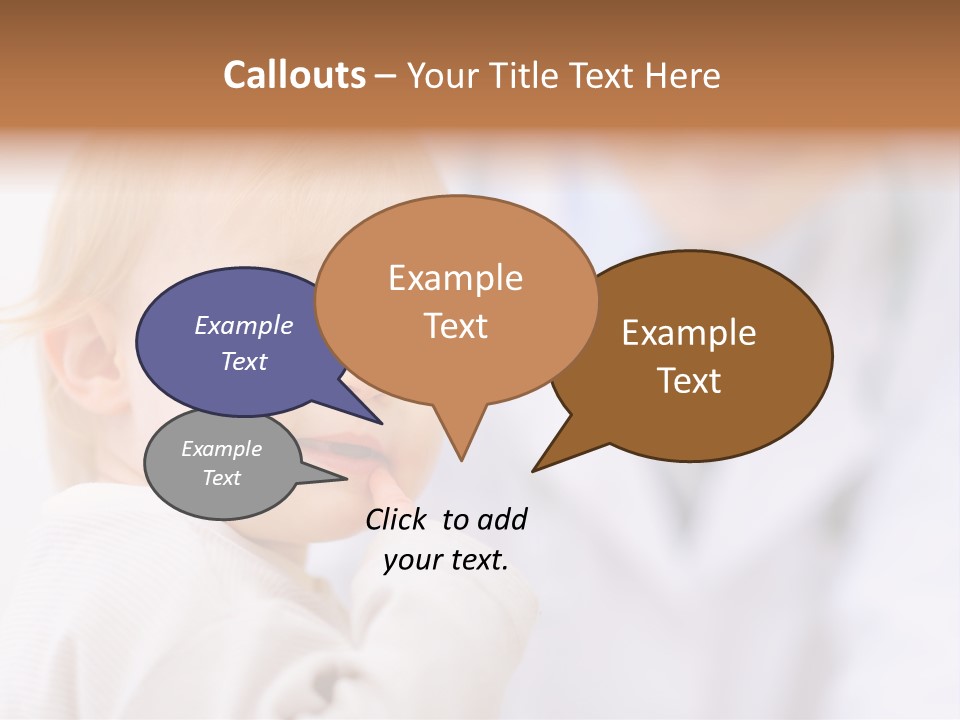 Callouts – Your Title Text Here

Example Text

Example Text

Example Text

Example Text

Click to add your text.